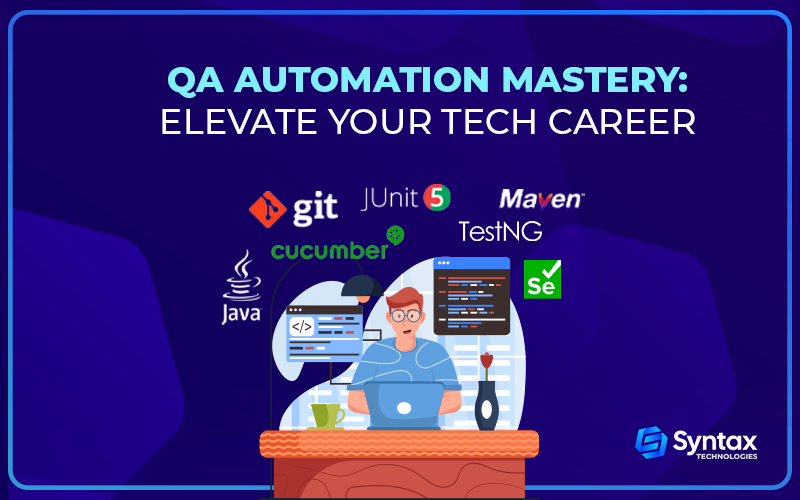 QA AUTOMATION MASTERY:
ELEVATE YOUR TECH CAREER

git
JUnit 5
Maven
TestNG
cucumber
Java
Se
</>

Syntax
TECHNOLOGIES